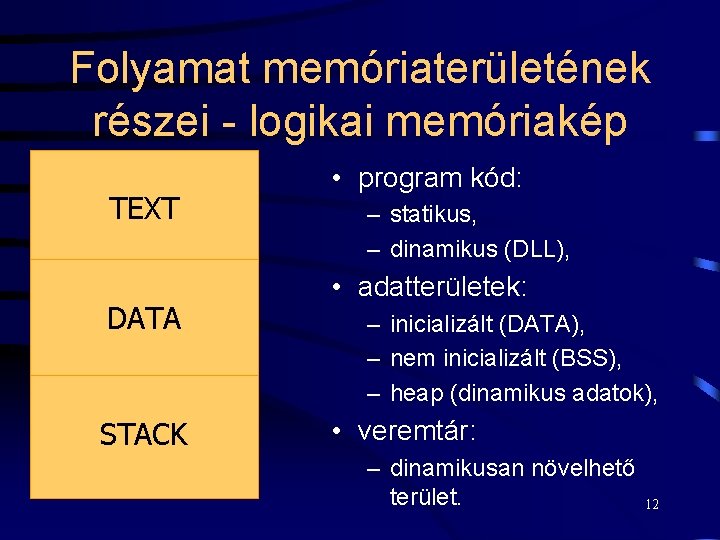 Folyamat memóriaterületének részei - logikai memóriakép

TEXT

DATA

STACK

• program kód:
– statikus,
– dinamikus (DLL),
• adatterületek:
– inicializált (DATA),
– nem inicializált (BSS),
– heap (dinamikus adatok),
• veremtár:
– dinamikusan növelhető terület.

12